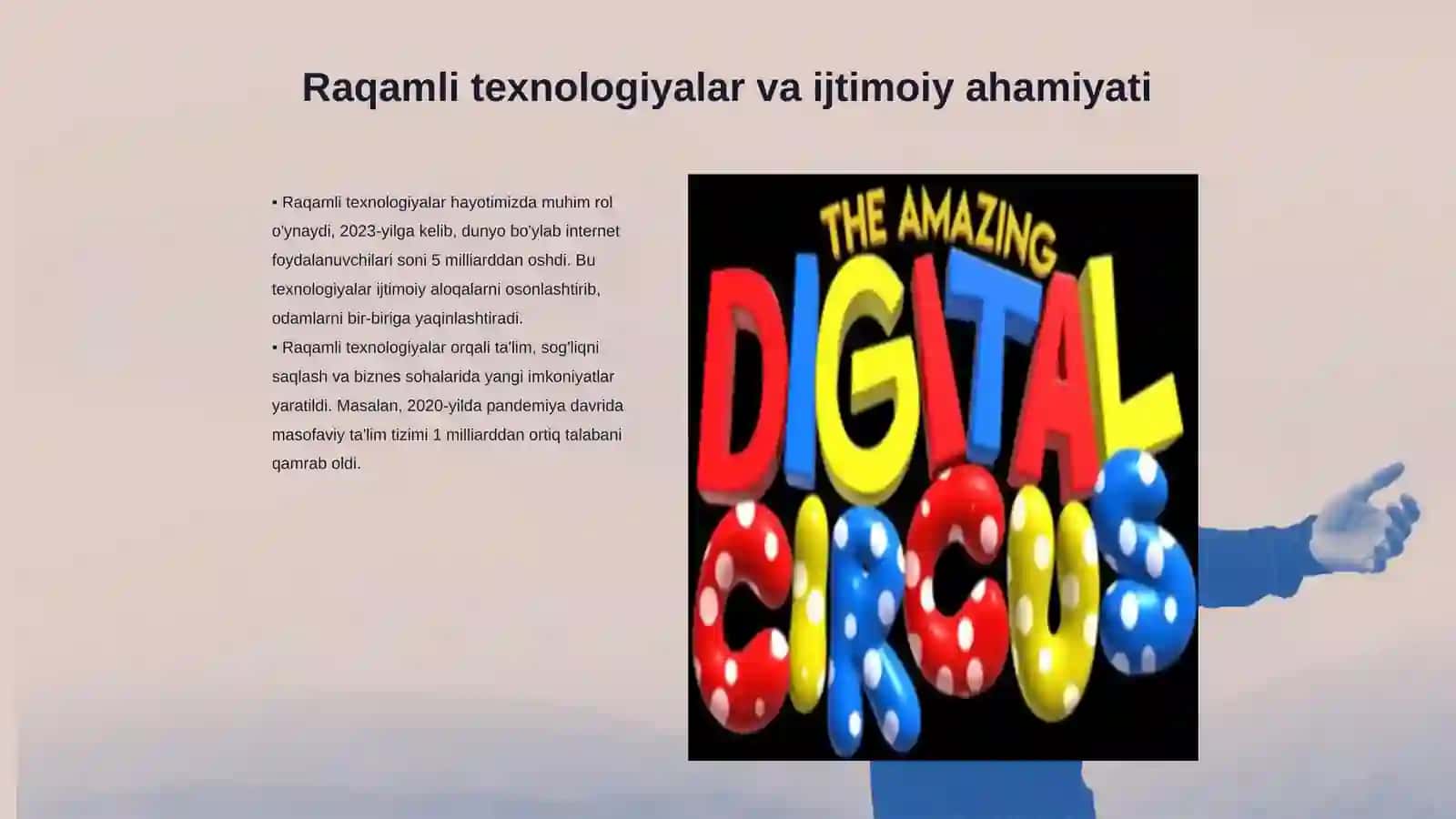 Raqamli texnologiyalar va ijtimoiy ahamiyati

▪ Raqamli texnologiyalar hayotimizda muhim rol o'ynaydi, 2023-yilga kelib, dunyo bo'ylab internet foydalanuvchilari soni 5 milliarddan oshdi. Bu texnologiyalar ijtimoiy aloqalarni osonlashtirib, odamlarni bir-biriga yaqinlashtiradi.
▪ Raqamli texnologiyalar orqali ta'lim, sog'liqni saqlash va biznes sohalarida yangi imkoniyatlar yaratildi. Masalan, 2020-yilda pandemiya davrida masofaviy ta'lim tizimi 1 milliarddan ortiq talabani qamrab oldi.

THE AMAZING
DIGITAL
CIRCUS